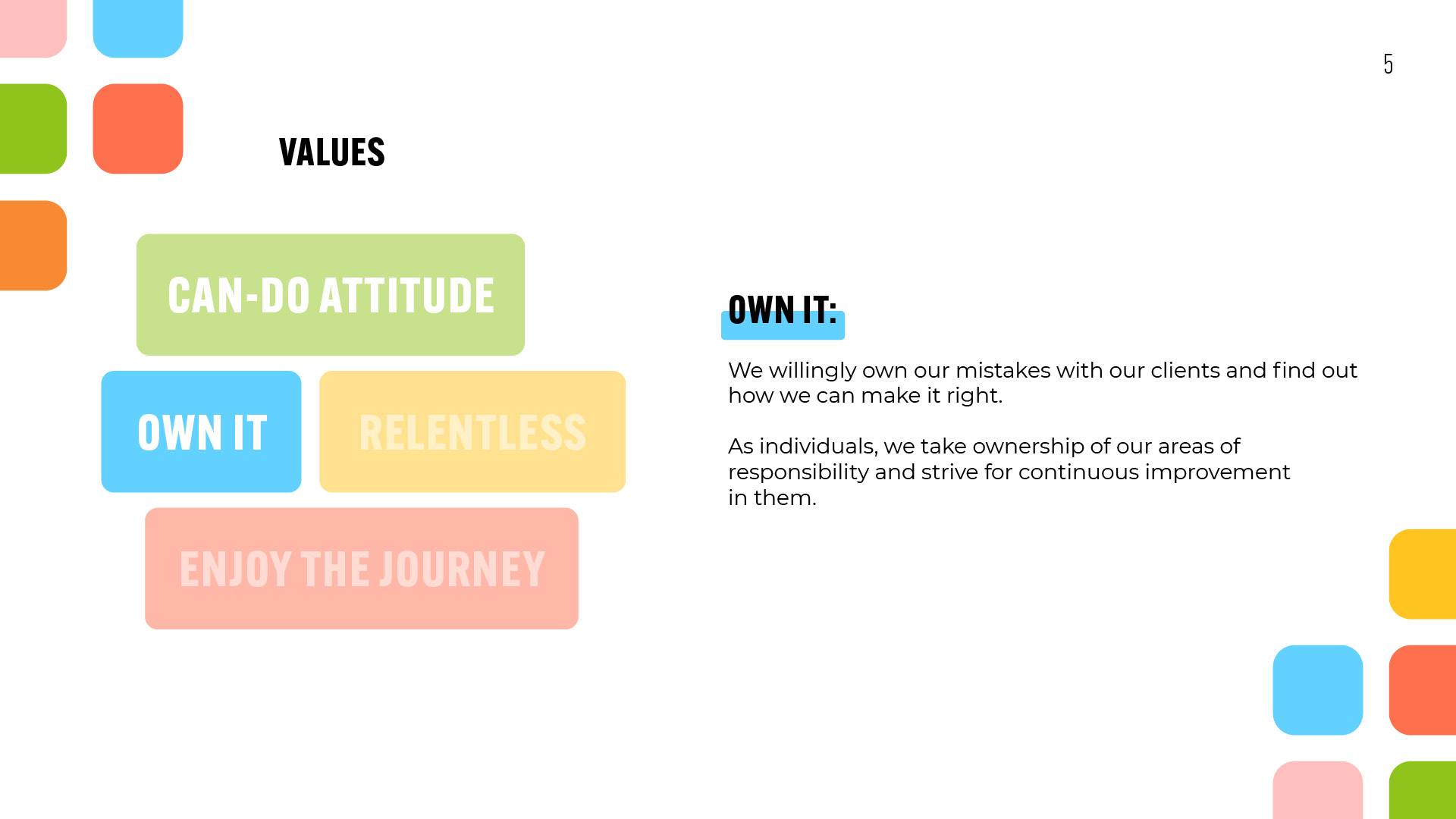 5

VALUES

CAN-DO ATTITUDE

OWN IT

RELENTLESS

ENJOY THE JOURNEY

OWN IT:

We willingly own our mistakes with our clients and find out how we can make it right.

As individuals, we take ownership of our areas of responsibility and strive for continuous improvement in them.